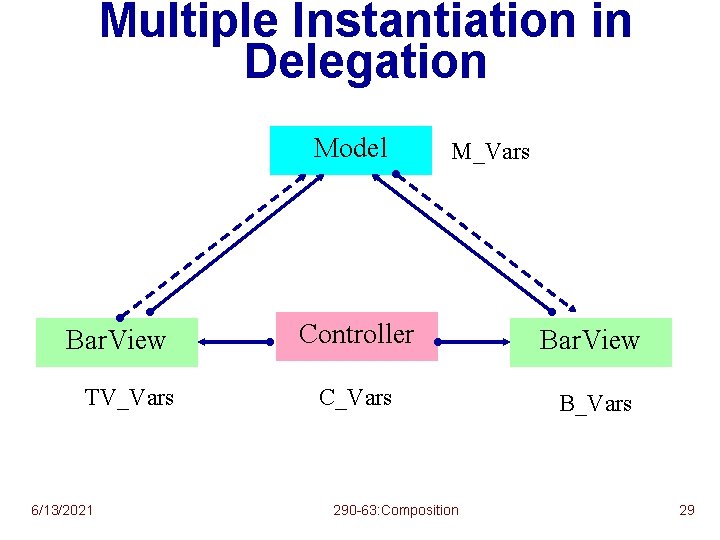 Multiple Instantiation in Delegation

Model

M_Vars

BarView

Controller

BarView

TV_Vars

C_Vars

B_Vars

6/13/2021

290-63:Composition

29